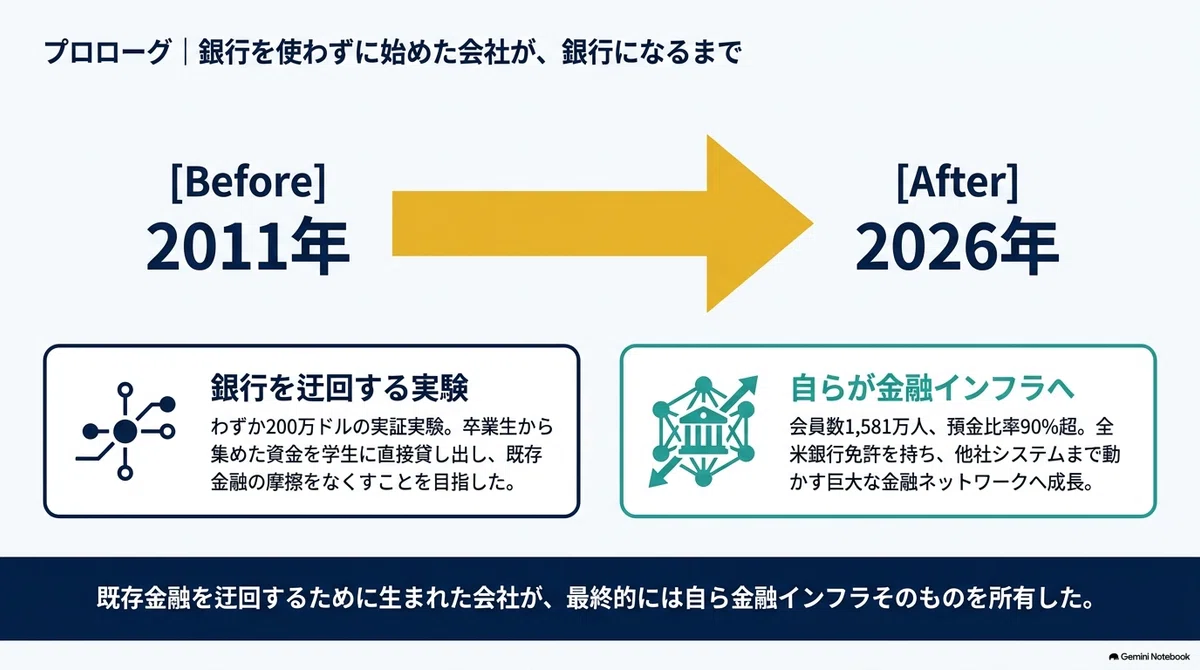 プロローグ｜銀行を使わずに始めた会社が、銀行になるまで

[Before]
2011年

[After]
2026年

銀行を迂回する実験

わずか200万ドルの実証実験。卒業生から集めた資金を学生に直接貸し出し、既存金融の摩擦をなくすことを目指した。

自らが金融インフラへ

会員数1,581万人、預金比率90%超。全米銀行免許を持ち、他社システムまで動かす巨大な金融ネットワークへ成長。

既存金融を迂回するために生まれた会社が、最終的には自ら金融インフラそのものを所有した。

Gemini Notebook